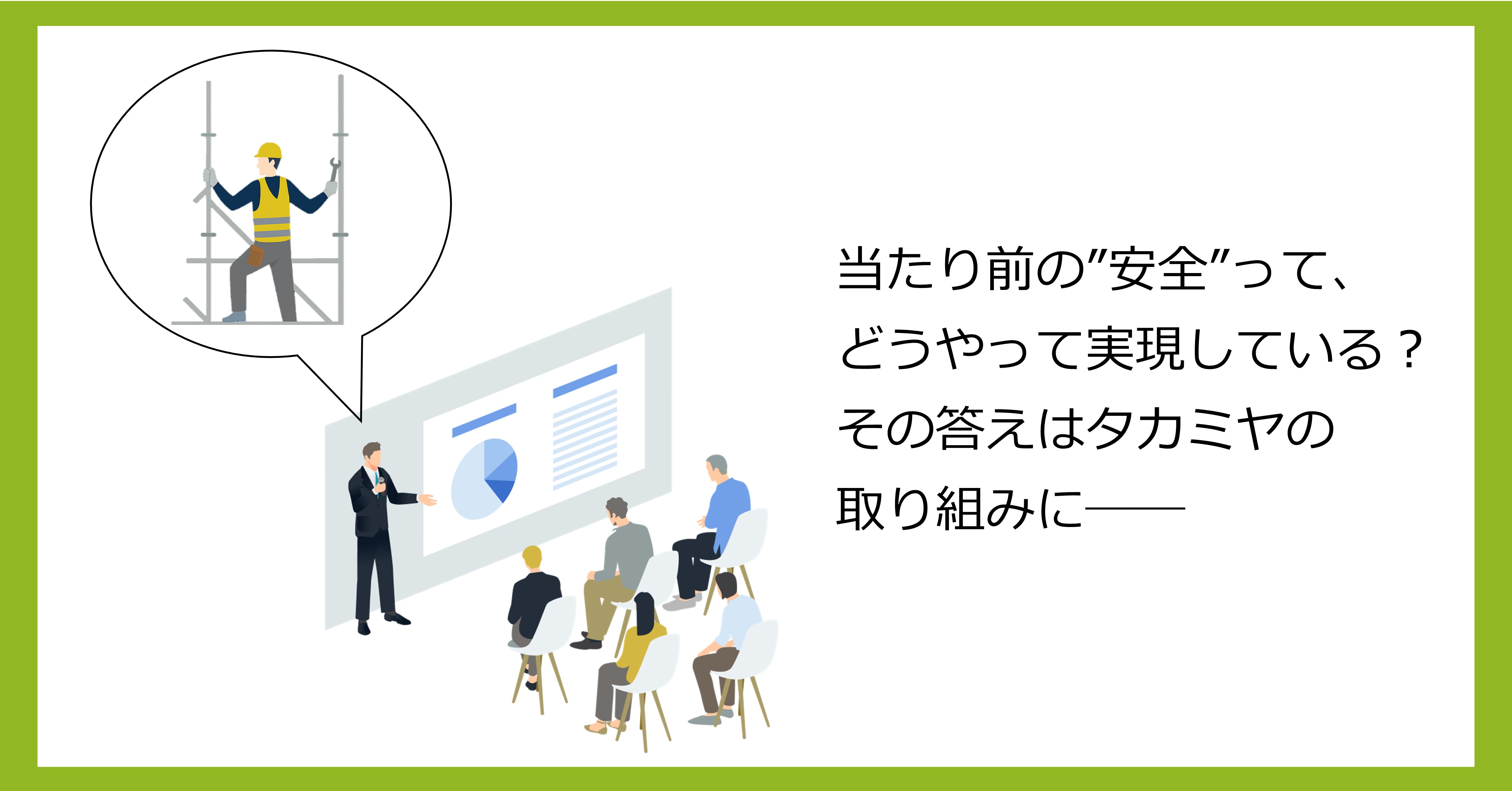 当たり前の”安全”って、
どうやって実現している？
その答えはタカミヤの
取り組みに――